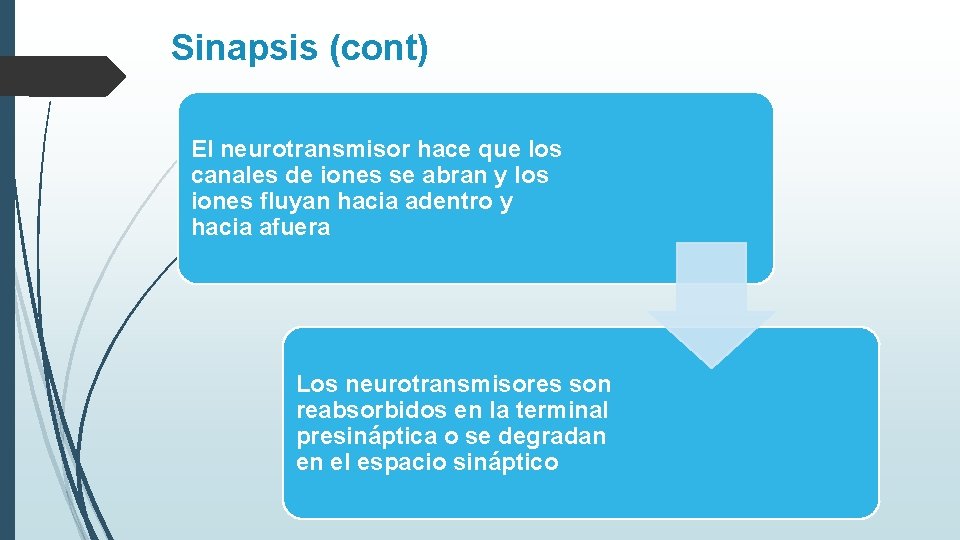 Sinapsis (cont)

El neurotransmisor hace que los canales de iones se abran y los iones fluyan hacia adentro y hacia afuera

Los neurotransmisores son reabsorbidos en la terminal presináptica o se degradan en el espacio sináptico